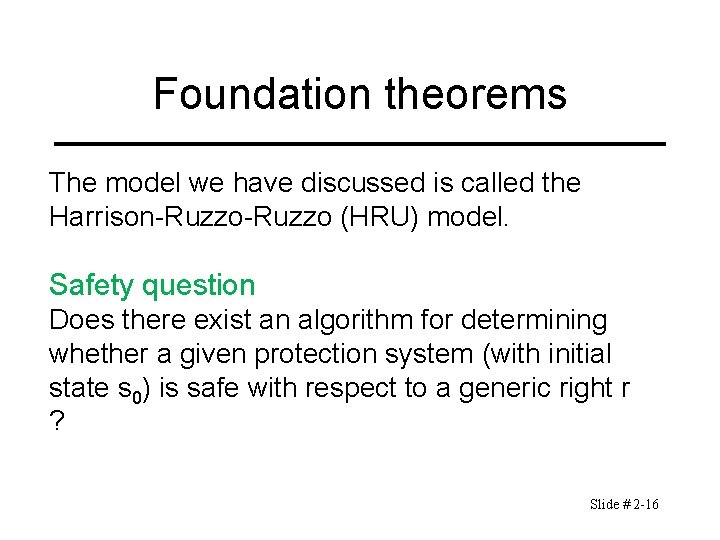 Foundation theorems

The model we have discussed is called the Harrison-Ruzzo-Ruzzo (HRU) model.

Safety question
Does there exist an algorithm for determining whether a given protection system (with initial state $s_0$) is safe with respect to a generic right r ?

Slide # 2-16